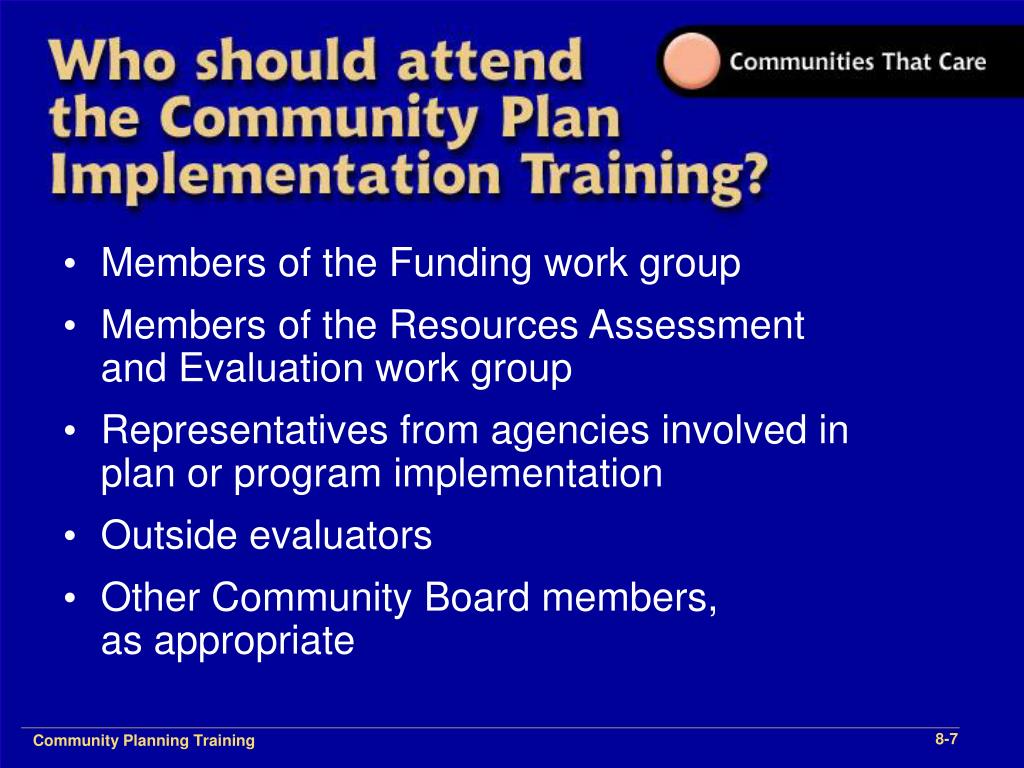 Who should attend the Community Plan Implementation Training?

Communities That Care

• Members of the Funding work group
• Members of the Resources Assessment and Evaluation work group
• Representatives from agencies involved in plan or program implementation
• Outside evaluators
• Other Community Board members, as appropriate

Community Planning Training

8-7